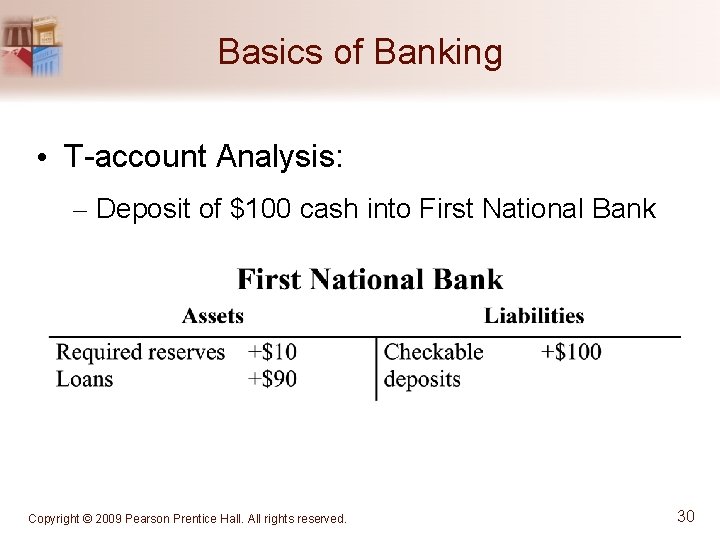 Basics of Banking

• T-account Analysis:

– Deposit of \$100 cash into First National Bank

First National Bank

| Assets | | Liabilities | |
|---|---|---|---|
| Required reserves | +\$10 | Checkable deposits | +\$100 |
| Loans | +\$90 | | |

Copyright © 2009 Pearson Prentice Hall. All rights reserved.

30